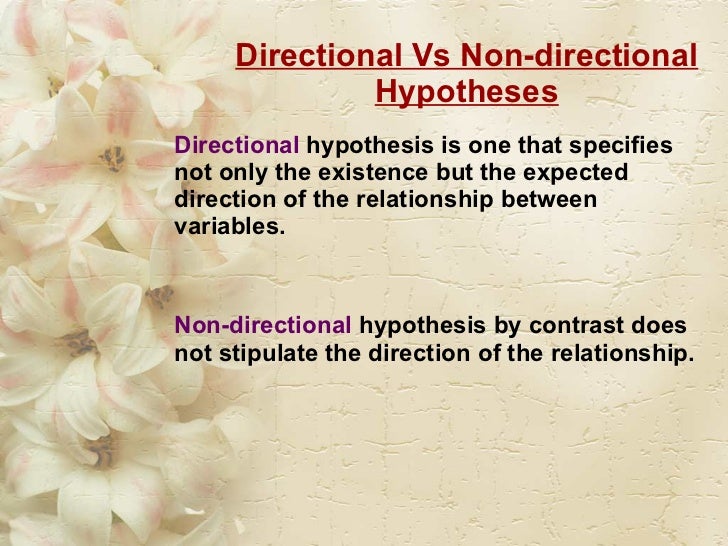 Directional Vs Non-directional Hypotheses

Directional hypothesis is one that specifies not only the existence but the expected direction of the relationship between variables.

Non-directional hypothesis by contrast does not stipulate the direction of the relationship.